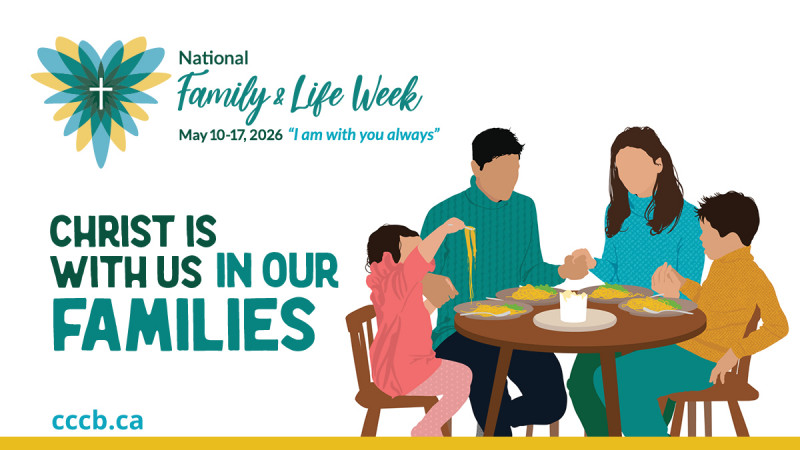 National
Family & Life Week
May 10-17, 2026 "I am with you always"

CHRIST IS WITH US IN OUR FAMILIES

cccb.ca